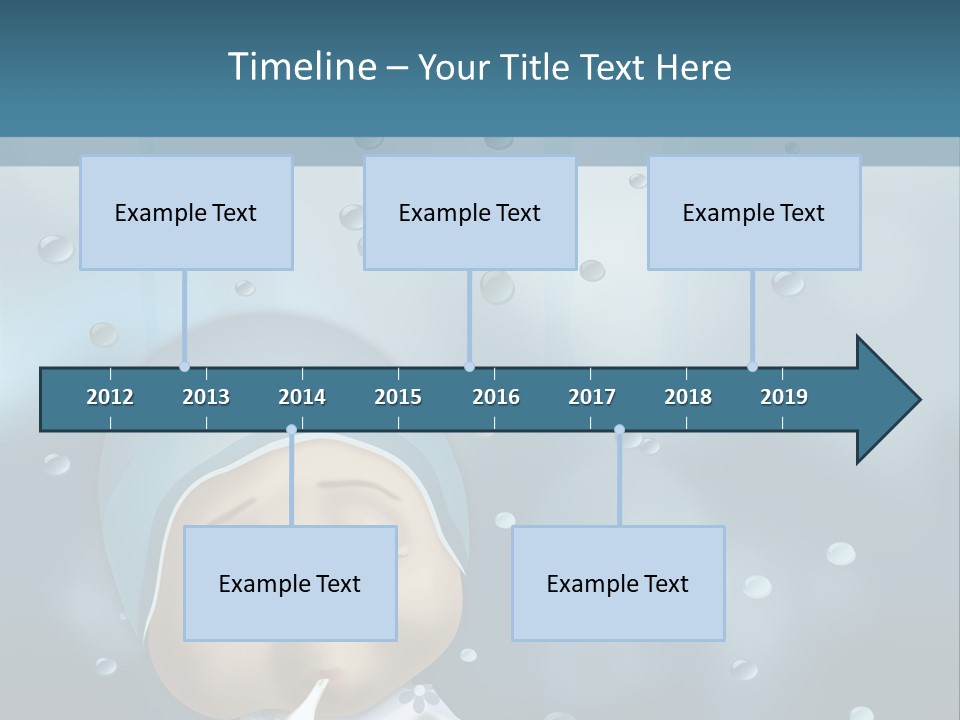 Timeline – Your Title Text Here

Example Text

Example Text

Example Text

2012 2013 2014 2015 2016 2017 2018 2019

Example Text

Example Text